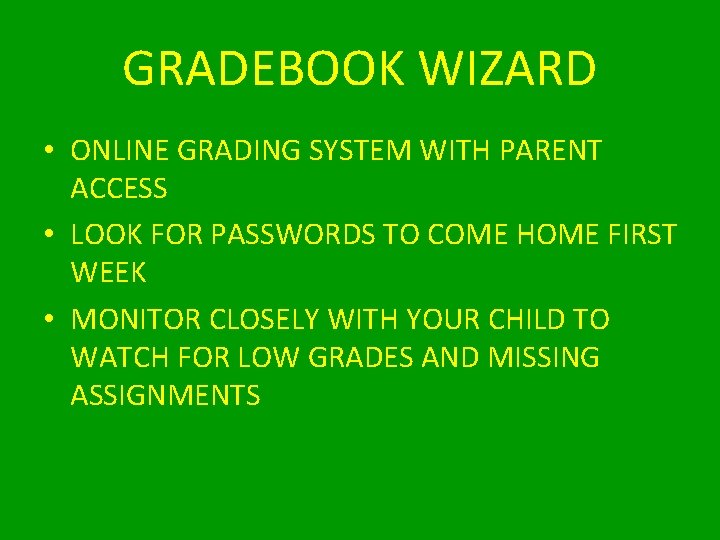 GRADEBOOK WIZARD

• ONLINE GRADING SYSTEM WITH PARENT ACCESS
• LOOK FOR PASSWORDS TO COME HOME FIRST WEEK
• MONITOR CLOSELY WITH YOUR CHILD TO WATCH FOR LOW GRADES AND MISSING ASSIGNMENTS